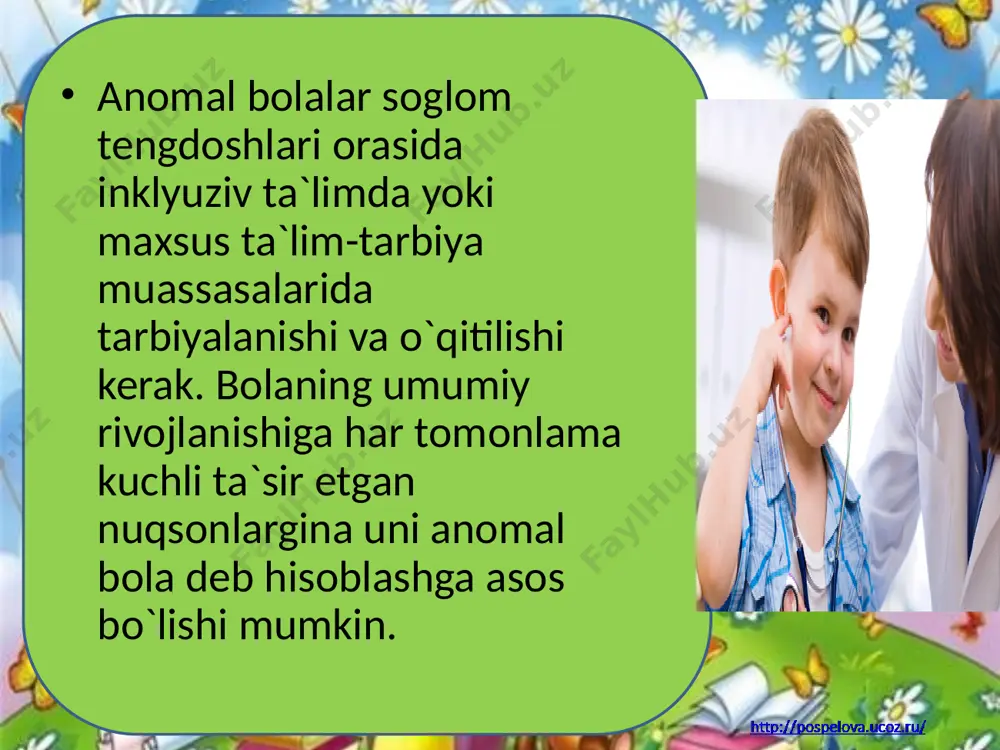 • Anomal bolalar soglom tengdoshlari orasida inklyuziv ta`limda yoki maxsus ta`lim-tarbiya muassasalarida tarbiyalanishi va o`qitilishi kerak. Bolaning umumiy rivojlanishiga har tomonlama kuchli ta`sir etgan nuqsonlargina uni anomal bola deb hisoblashga asos bo`lishi mumkin.

FaylHub.uz FaylHub.uz FaylHub.uz FaylHub.uz FaylHub.uz FaylHub.uz

http://pospelova.ucoz.ru/